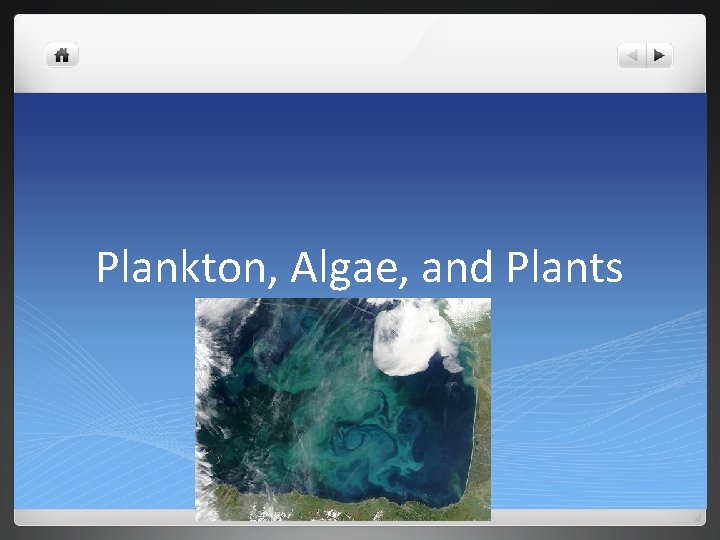 Plankton, Algae, and Plants